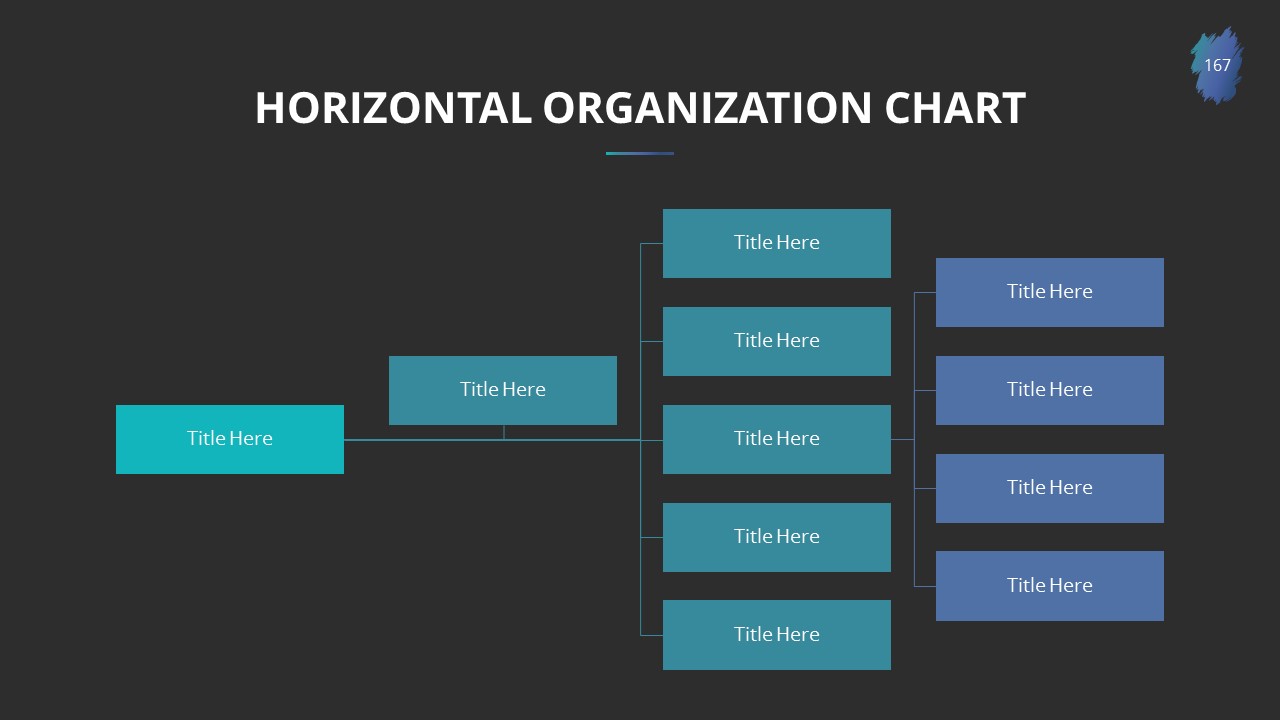 167

HORIZONTAL ORGANIZATION CHART

Title Here

Title Here

Title Here

Title Here

Title Here

Title Here

Title Here

Title Here

Title Here

Title Here

Title Here